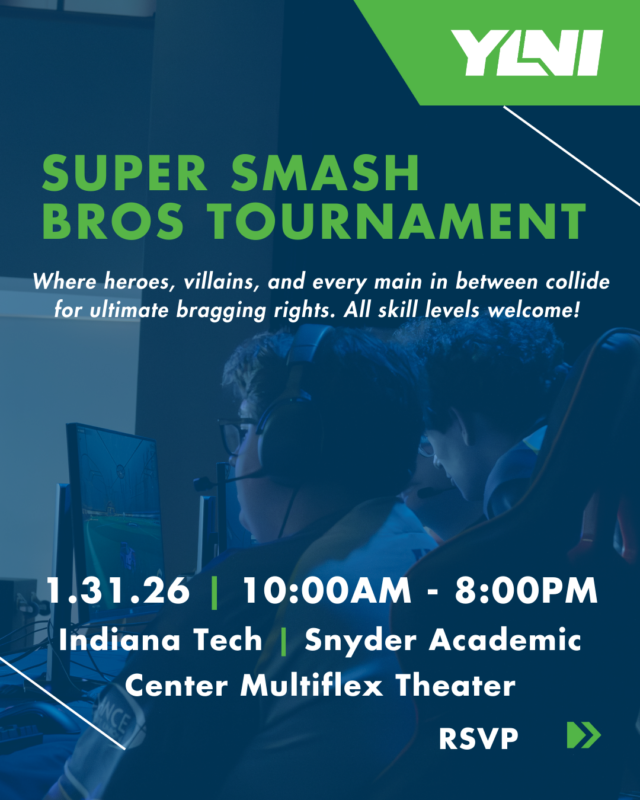 YLNI

SUPER SMASH BROS TOURNAMENT

Where heroes, villains, and every main in between collide for ultimate bragging rights. All skill levels welcome!

1.31.26 | 10:00AM - 8:00PM

Indiana Tech | Snyder Academic Center Multiflex Theater

RSVP